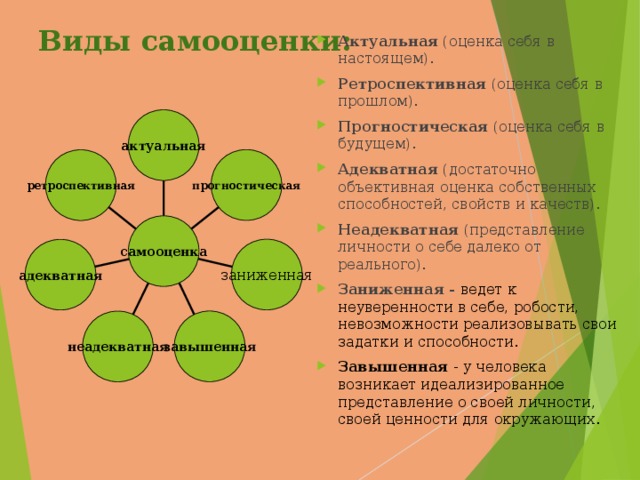 Виды самооценки:

актуальная
ретроспективная
прогностическая
самооценка
адекватная
заниженная
неадекватная
завышенная

Актуальная (оценка себя в настоящем).

Ретроспективная (оценка себя в прошлом).

Прогностическая (оценка себя в будущем).

Адекватная (достаточно объективная оценка собственных способностей, свойств и качеств).

Неадекватная (представление личности о себе далеко от реального).

Заниженная - ведет к неуверенности в себе, робости, невозможности реализовывать свои задатки и способности.

Завышенная - у человека возникает идеализированное представление о своей личности, своей ценности для окружающих.